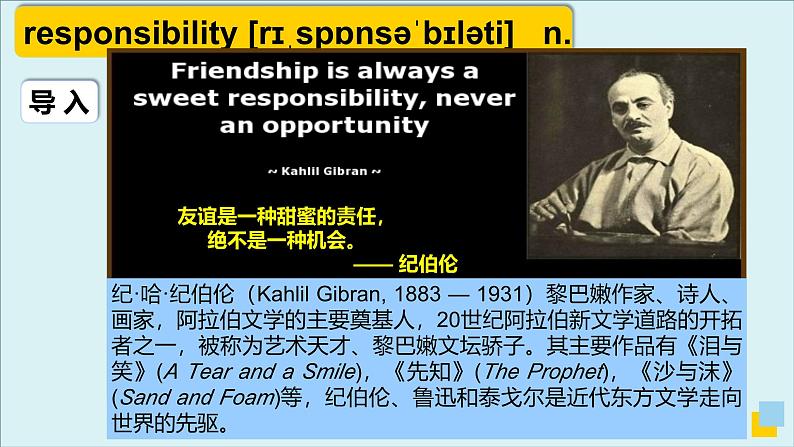 responsibility [rɪˌspɒnsəˈbɪləti] n.

导入

Friendship is always a sweet responsibility, never an opportunity

~ Kahlil Gibran ~

友谊是一种甜蜜的责任，绝不是一种机会。
—— 纪伯伦

纪·哈·纪伯伦（Kahlil Gibran, 1883 — 1931）黎巴嫩作家、诗人、画家，阿拉伯文学的主要奠基人，20世纪阿拉伯新文学道路的开拓者之一，被称为艺术天才、黎巴嫩文坛骄子。其主要作品有《泪与笑》(A Tear and a Smile)，《先知》(The Prophet)，《沙与沫》(Sand and Foam)等，纪伯伦、鲁迅和泰戈尔是近代东方文学走向世界的先驱。